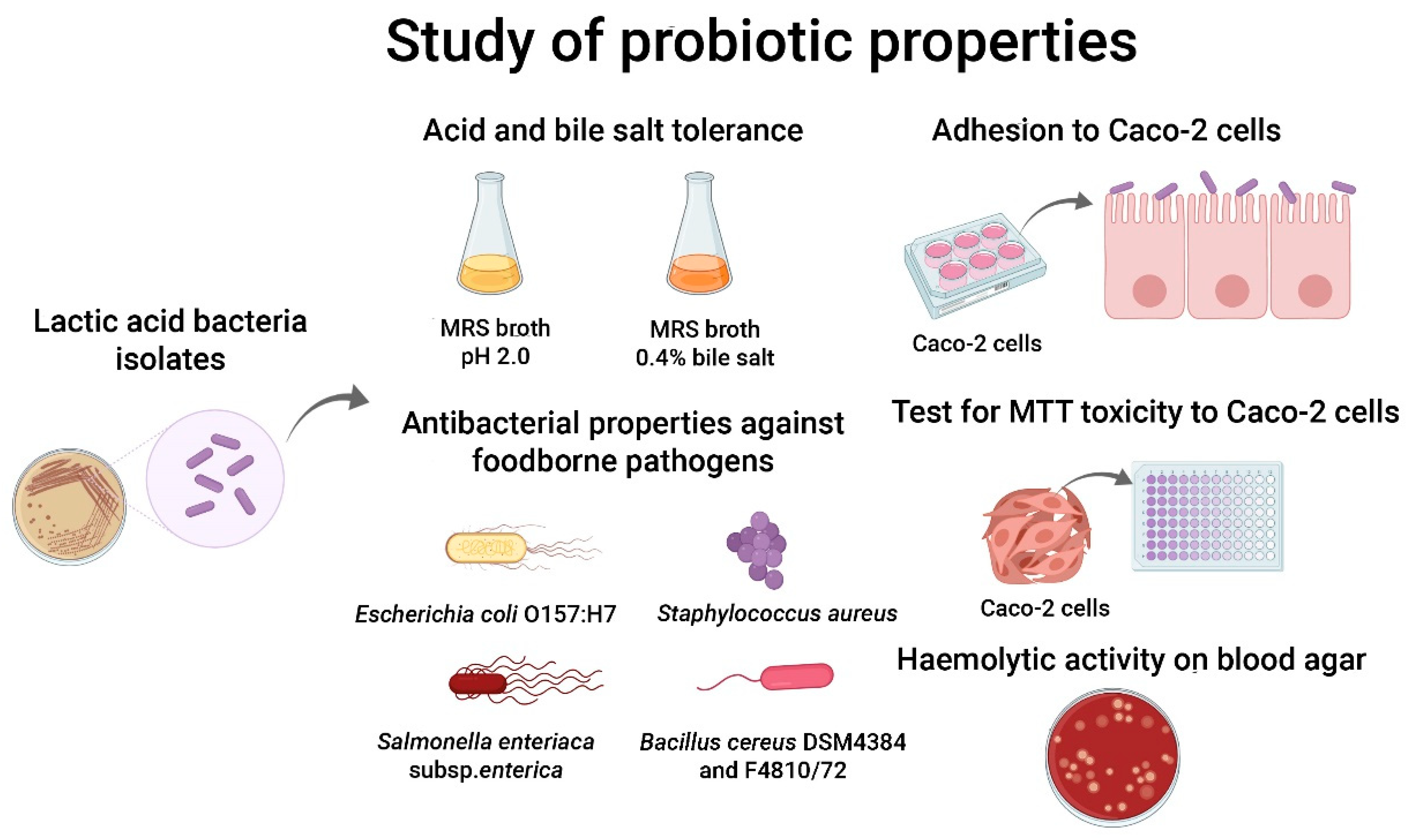 Study of probiotic properties

Lactic acid bacteria isolates

Acid and bile salt tolerance

MRS broth pH 2.0

MRS broth 0.4% bile salt

Antibacterial properties against foodborne pathogens

Escherichia coli O157:H7

Staphylococcus aureus

Salmonella enteriaca subsp.enterica

Bacillus cereus DSM4384 and F4810/72

Adhesion to Caco-2 cells

Caco-2 cells

Test for MTT toxicity to Caco-2 cells

Caco-2 cells

Haemolytic activity on blood agar